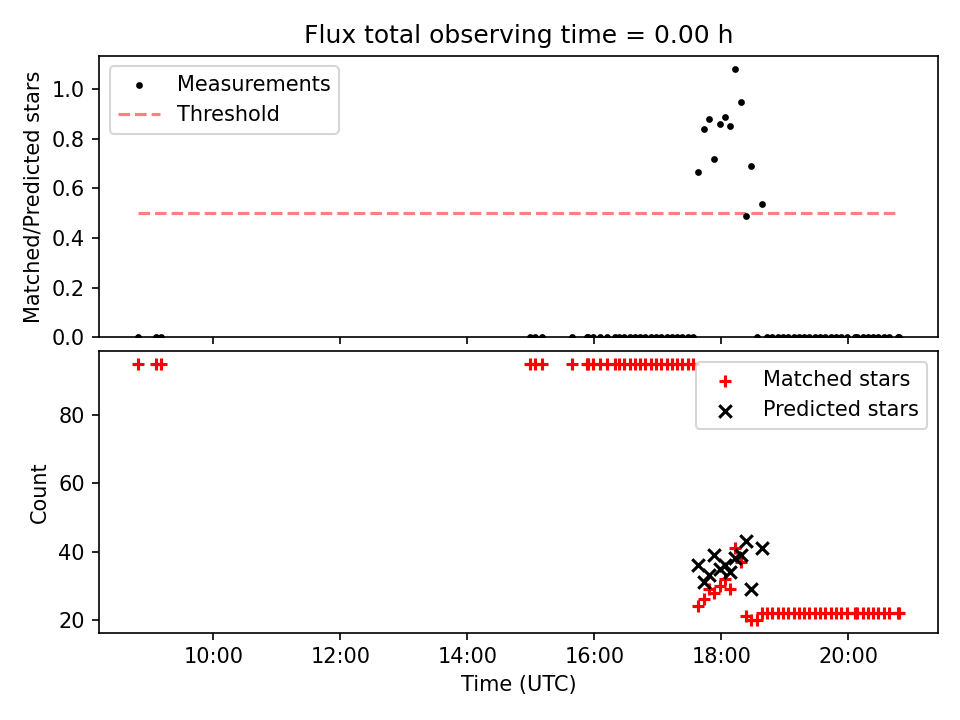 Flux total observing time = 0.00 h

Measurements
Threshold

Matched/Predicted stars

1.0
0.8
0.6
0.4
0.2
0.0

Matched stars
Predicted stars

Count

80
60
40
20

10:00
12:00
14:00
16:00
18:00
20:00

Time (UTC)